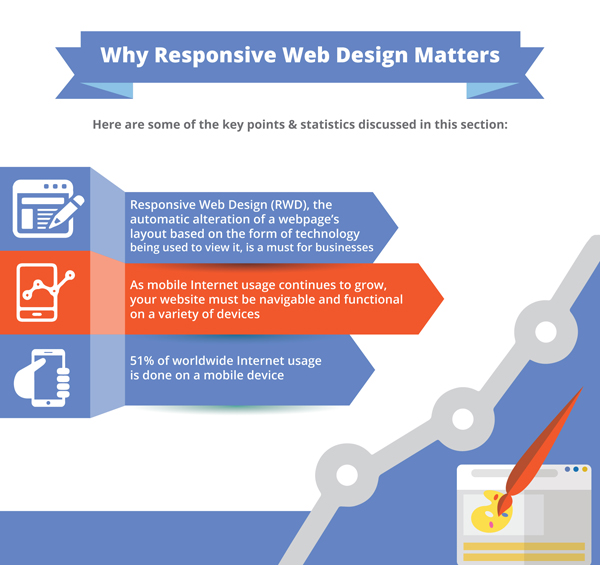 Why Responsive Web Design Matters

Here are some of the key points & statistics discussed in this section:

Responsive Web Design (RWD), the automatic alteration of a webpage's layout based on the form of technology being used to view it, is a must for businesses

As mobile Internet usage continues to grow, your website must be navigable and functional on a variety of devices

51% of worldwide Internet usage is done on a mobile device